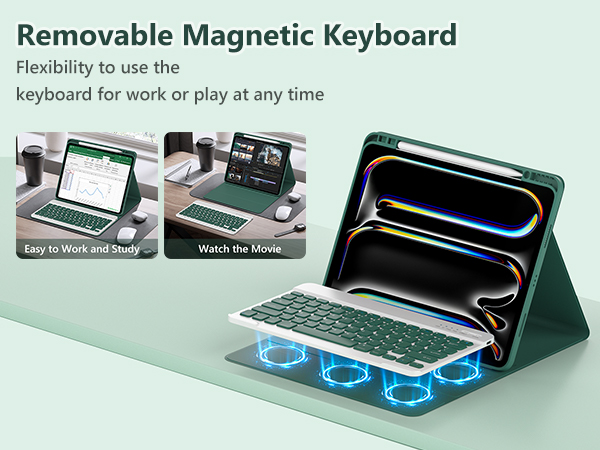 Removable Magnetic Keyboard

Flexibility to use the keyboard for work or play at any time

Easy to Work and Study

Watch the Movie